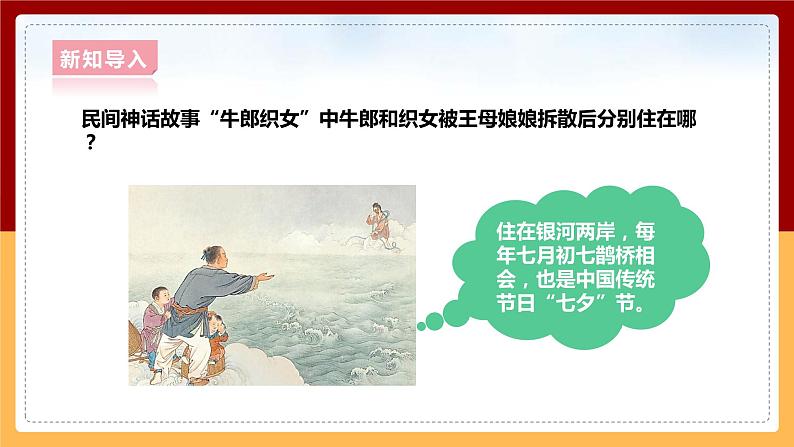 新知导入

民间神话故事“牛郎织女”中牛郎和织女被王母娘娘拆散后分别住在哪？

住在银河两岸，每年七月初七鹊桥相会，也是中国传统节日“七夕”节。